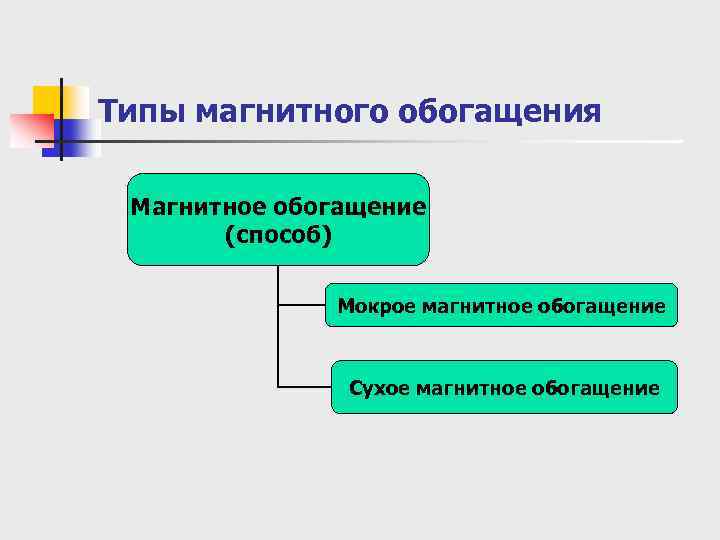 Типы магнитного обогащения

Магнитное обогащение (способ)

Мокрое магнитное обогащение

Сухое магнитное обогащение